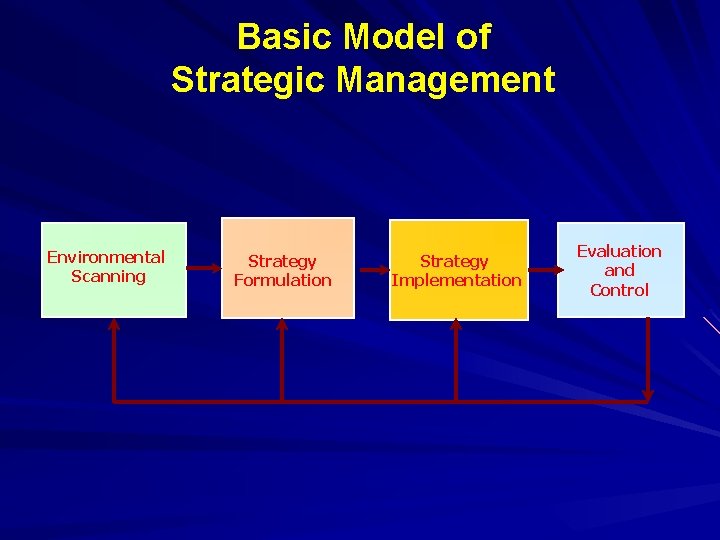 Basic Model of
Strategic Management

Environmental Scanning

Strategy Formulation

Strategy Implementation

Evaluation and Control